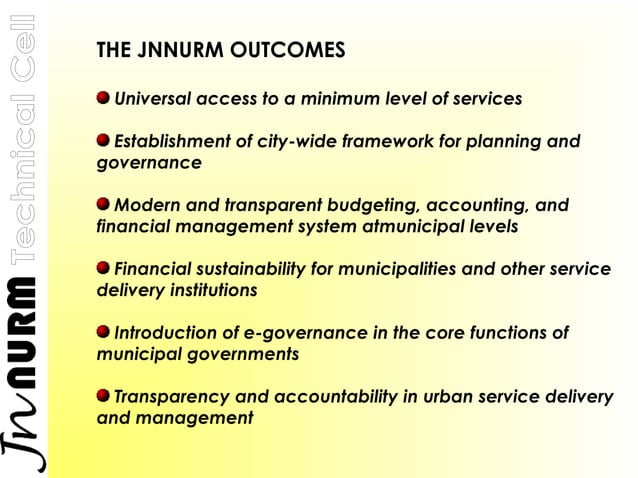 JnNURM Technical Cell

THE JNNURM OUTCOMES

Universal access to a minimum level of services

Establishment of city-wide framework for planning and governance

Modern and transparent budgeting, accounting, and financial management system atmunicipal levels

Financial sustainability for municipalities and other service delivery institutions

Introduction of e-governance in the core functions of municipal governments

Transparency and accountability in urban service delivery and management